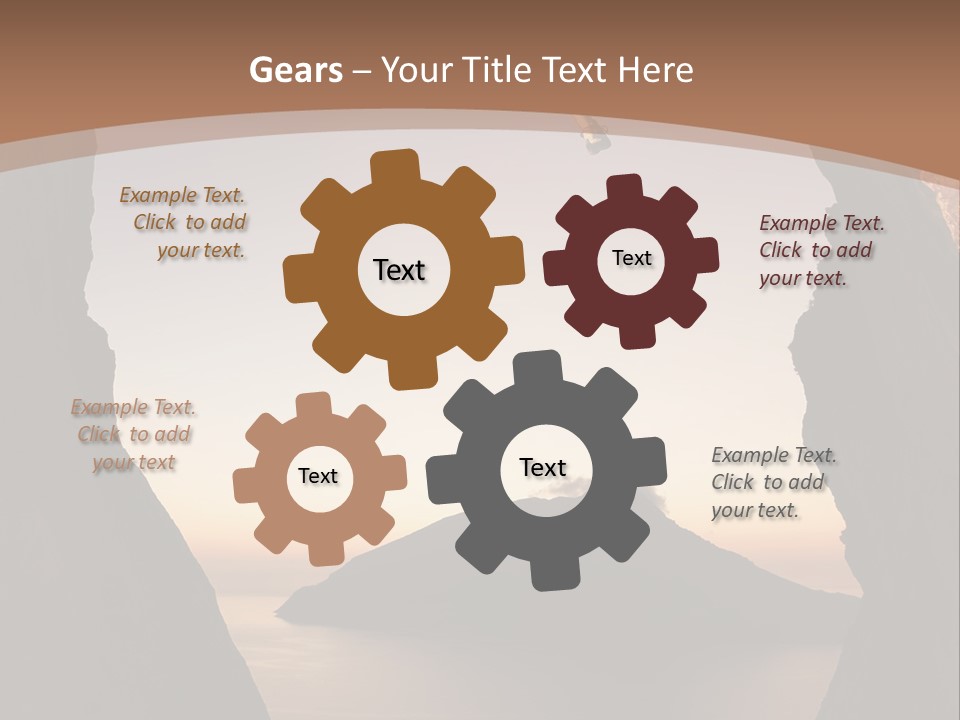 Gears – Your Title Text Here

Example Text. Click to add your text.

Text

Text

Example Text. Click to add your text.

Example Text. Click to add your text

Text

Text

Example Text. Click to add your text.